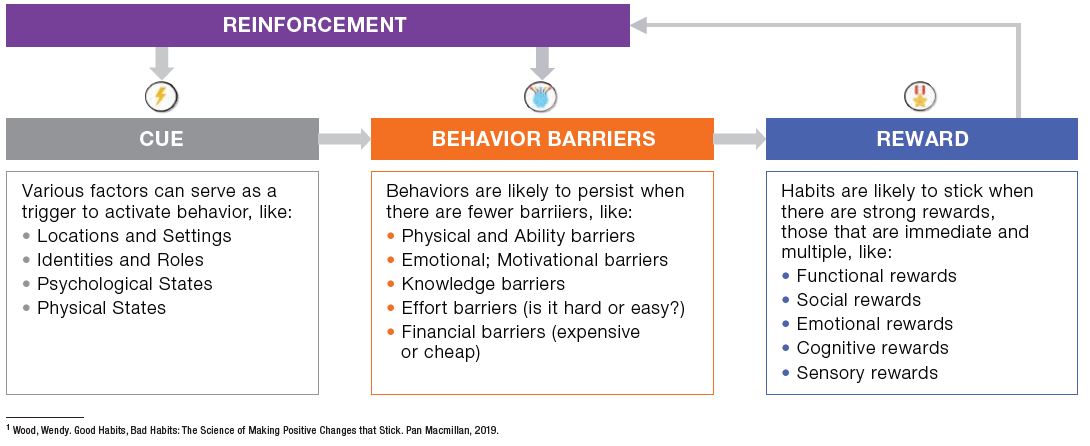 REINFORCEMENT

CUE

Various factors can serve as a trigger to activate behavior, like:
• Locations and Settings
• Identities and Roles
• Psychological States
• Physical States

BEHAVIOR BARRIERS

Behaviors are likely to persist when there are fewer barriiers, like:
• Physical and Ability barriers
• Emotional; Motivational barriers
• Knowledge barriers
• Effort barriers (is it hard or easy?)
• Financial barriers (expensive or cheap)

REWARD

Habits are likely to stick when there are strong rewards, those that are immediate and multiple, like:
• Functional rewards
• Social rewards
• Emotional rewards
• Cognitive rewards
• Sensory rewards

$^1$ Wood, Wendy. Good Habits, Bad Habits: The Science of Making Positive Changes that Stick. Pan Macmillan, 2019.